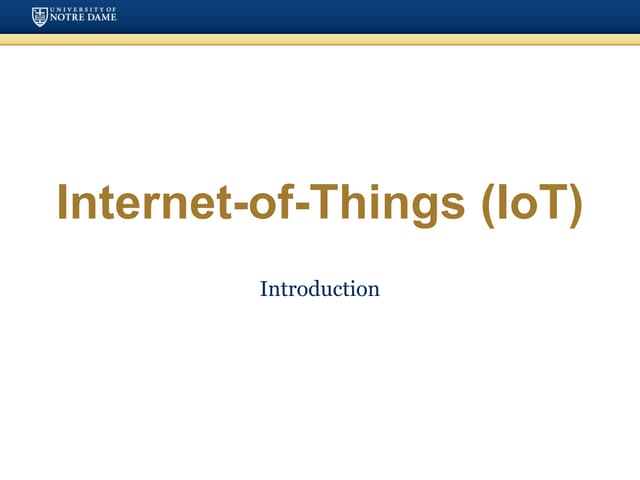 UNIVERSITY OF
NOTRE DAME

Internet-of-Things (IoT)

Introduction